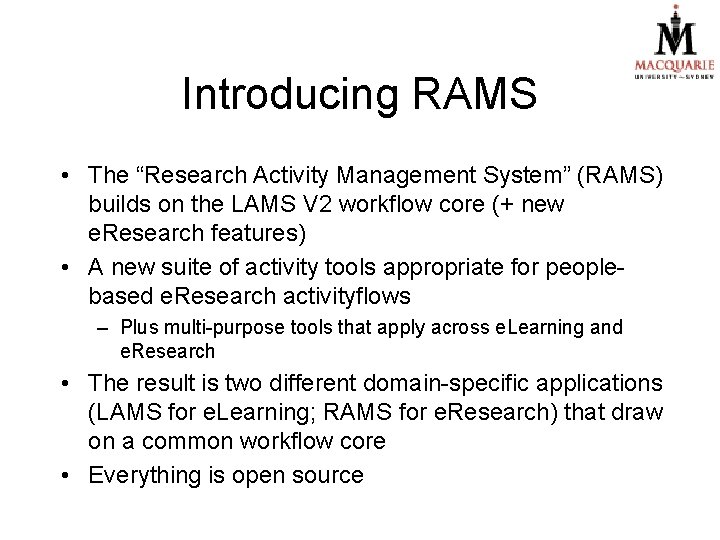 MACQUARIE
UNIVERSITY ~ SYDNEY

Introducing RAMS

• The “Research Activity Management System” (RAMS) builds on the LAMS V2 workflow core (+ new eResearch features)
• A new suite of activity tools appropriate for people-based eResearch activityflows
– Plus multi-purpose tools that apply across eLearning and eResearch
• The result is two different domain-specific applications (LAMS for eLearning; RAMS for eResearch) that draw on a common workflow core
• Everything is open source